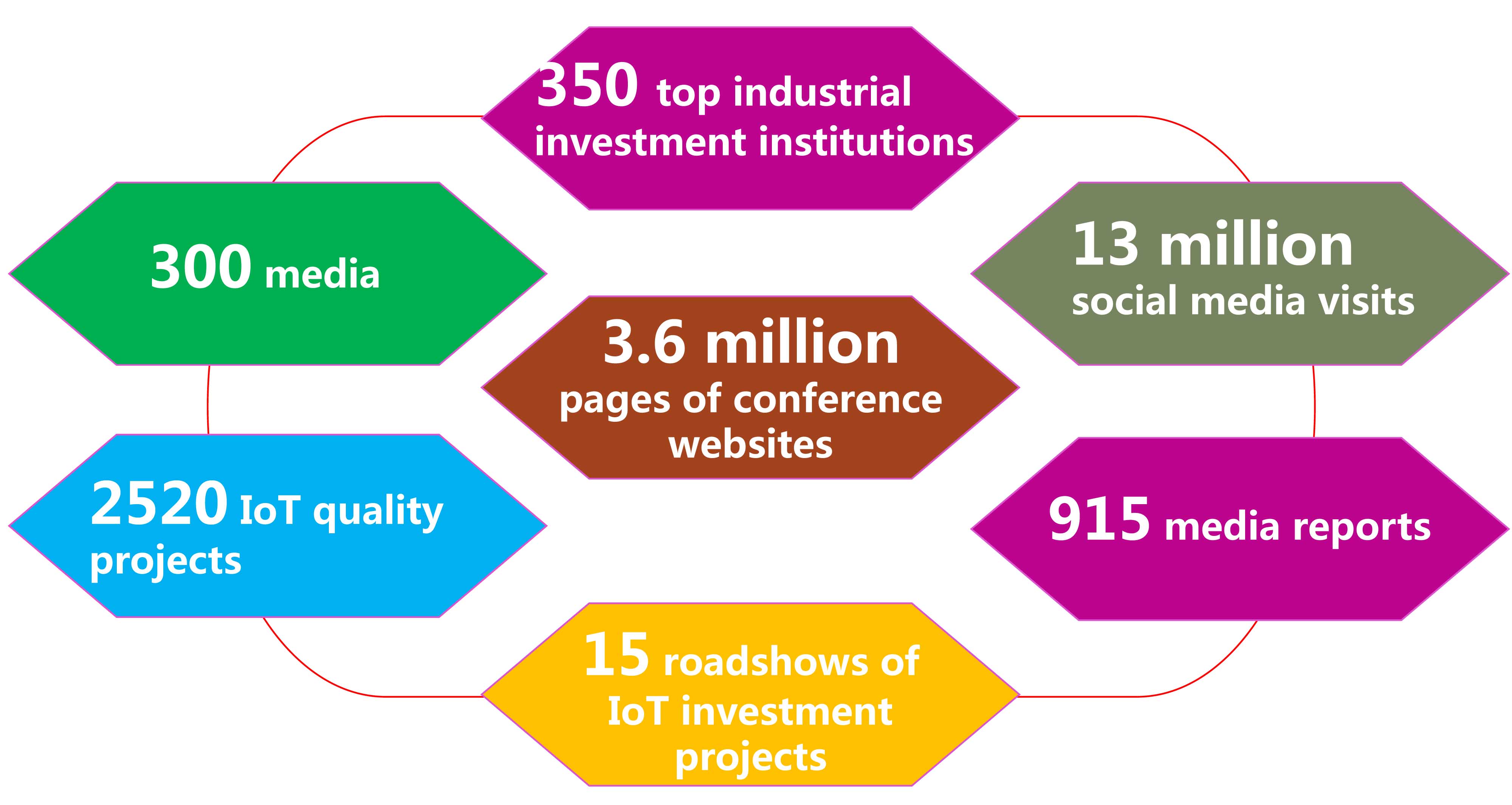 350 top industrial investment institutions

300 media

13 million social media visits

3.6 million pages of conference websites

2520 IoT quality projects

915 media reports

15 roadshows of IoT investment projects